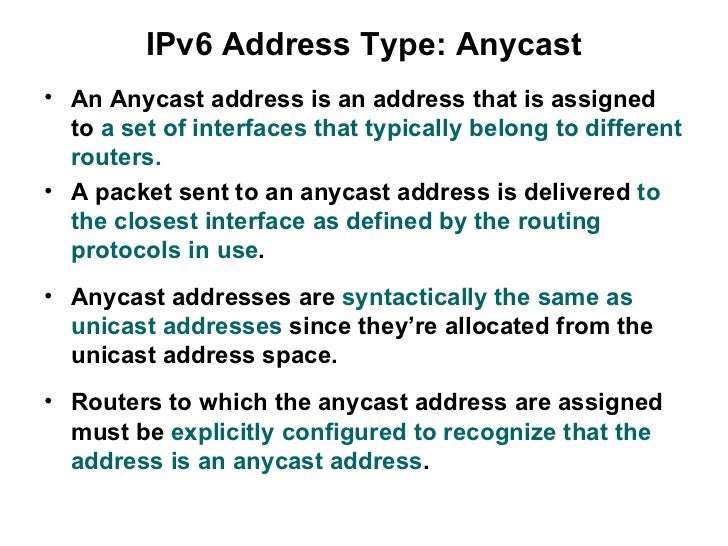 IPv6 Address Type: Anycast

• An Anycast address is an address that is assigned to a set of interfaces that typically belong to different routers.

• A packet sent to an anycast address is delivered to the closest interface as defined by the routing protocols in use.

• Anycast addresses are syntactically the same as unicast addresses since they're allocated from the unicast address space.

• Routers to which the anycast address are assigned must be explicitly configured to recognize that the address is an anycast address.